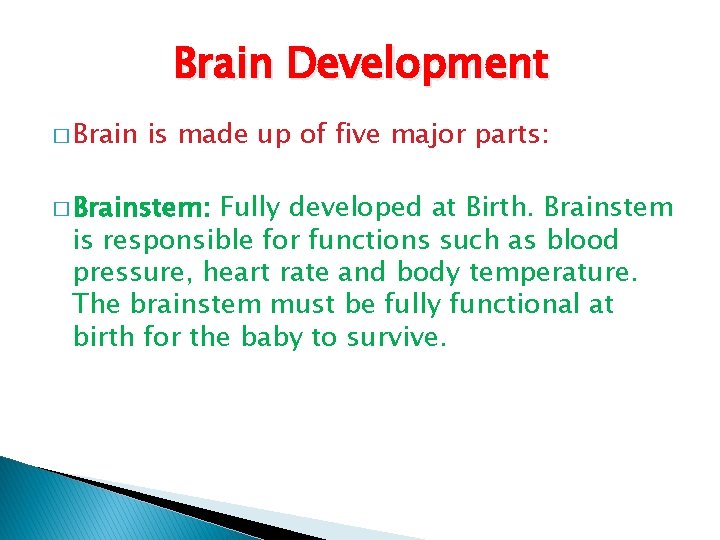 Brain Development

□ Brain is made up of five major parts:

□ Brainstem: Fully developed at Birth. Brainstem is responsible for functions such as blood pressure, heart rate and body temperature. The brainstem must be fully functional at birth for the baby to survive.